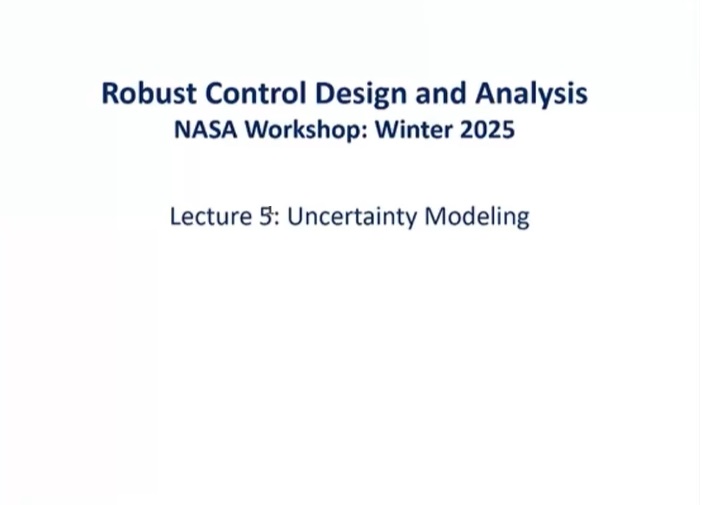 Robust Control Design and Analysis
NASA Workshop: Winter 2025

Lecture 5: Uncertainty Modeling